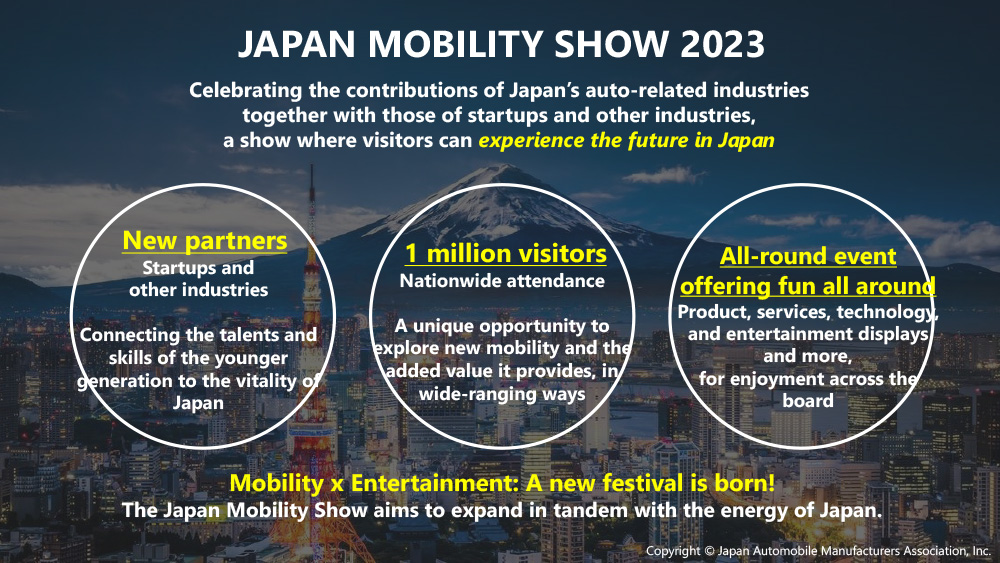 JAPAN MOBILITY SHOW 2023

Celebrating the contributions of Japan's auto-related industries together with those of startups and other industries, a show where visitors can experience the future in Japan

New partners
Startups and other industries

Connecting the talents and skills of the younger generation to the vitality of Japan

1 million visitors
Nationwide attendance

A unique opportunity to explore new mobility and the added value it provides, in wide-ranging ways

All-round event offering fun all around
Product, services, technology, and entertainment displays and more, for enjoyment across the board

Mobility x Entertainment: A new festival is born!
The Japan Mobility Show aims to expand in tandem with the energy of Japan.

Copyright © Japan Automobile Manufacturers Association, Inc.